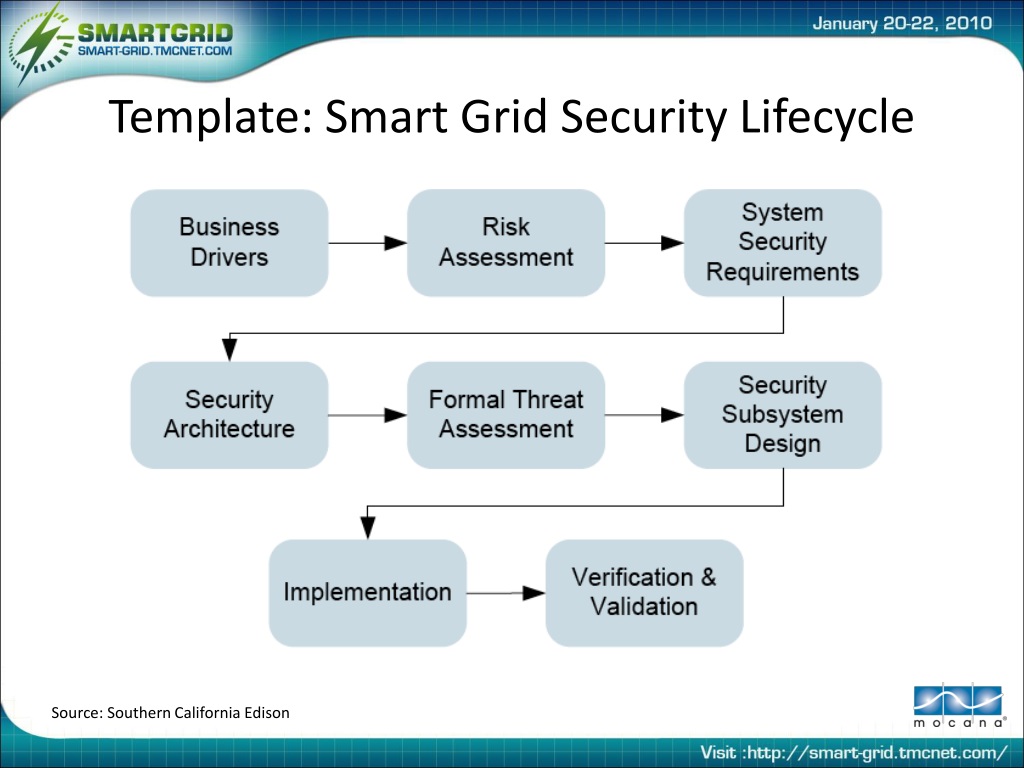 SMARTGRID
SMART-GRID.TMCNET.COM

January 20-22, 2010

Template: Smart Grid Security Lifecycle

Business Drivers

Risk Assessment

System Security Requirements

Security Architecture

Formal Threat Assessment

Security Subsystem Design

Implementation

Verification & Validation

Source: Southern California Edison

mocana

Visit :http://smart-grid.tmcnet.com/